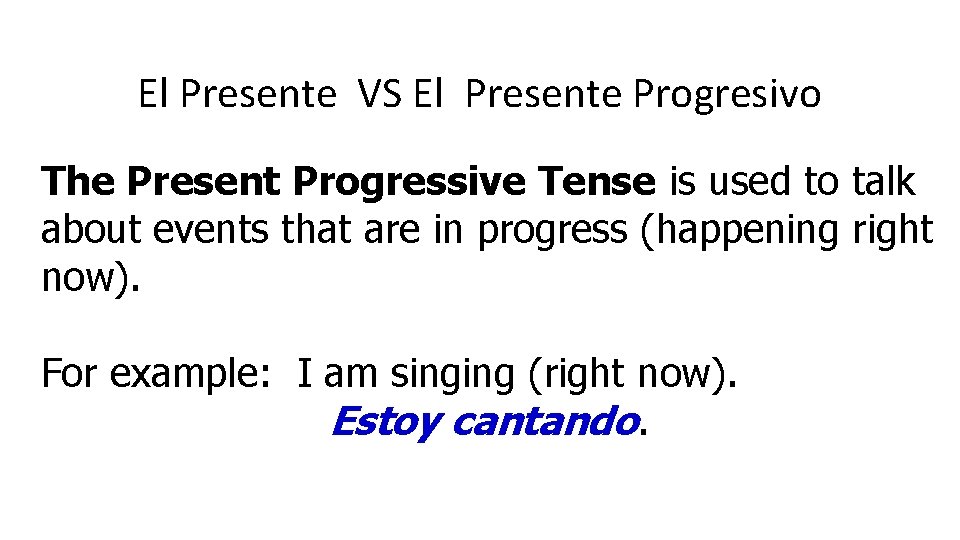 El Presente VS El Presente Progresivo

The Present Progressive Tense is used to talk about events that are in progress (happening right now).

For example: I am singing (right now).
Estoy cantando.